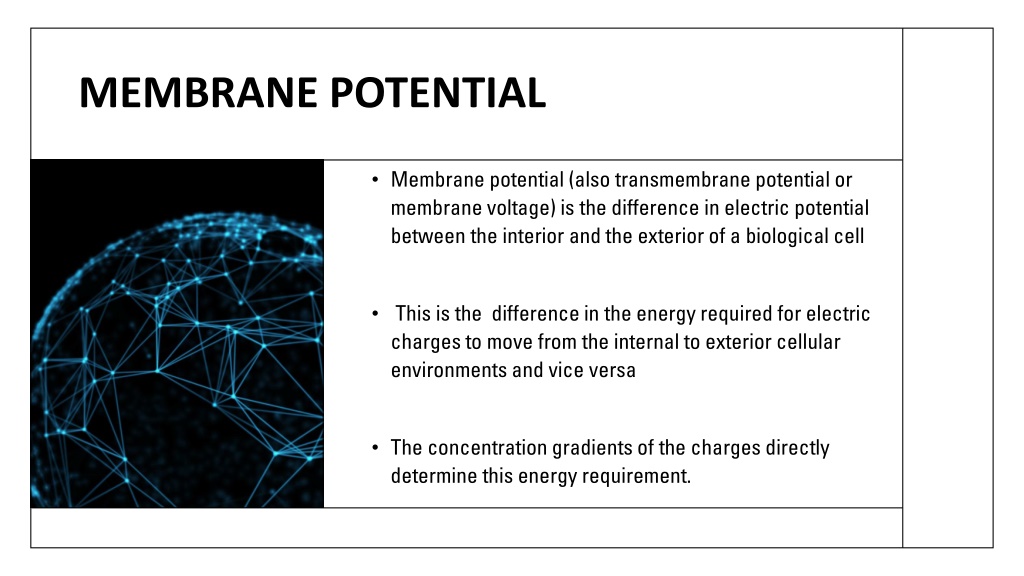 MEMBRANE POTENTIAL

• Membrane potential (also transmembrane potential or membrane voltage) is the difference in electric potential between the interior and the exterior of a biological cell

• This is the difference in the energy required for electric charges to move from the internal to exterior cellular environments and vice versa

• The concentration gradients of the charges directly determine this energy requirement.